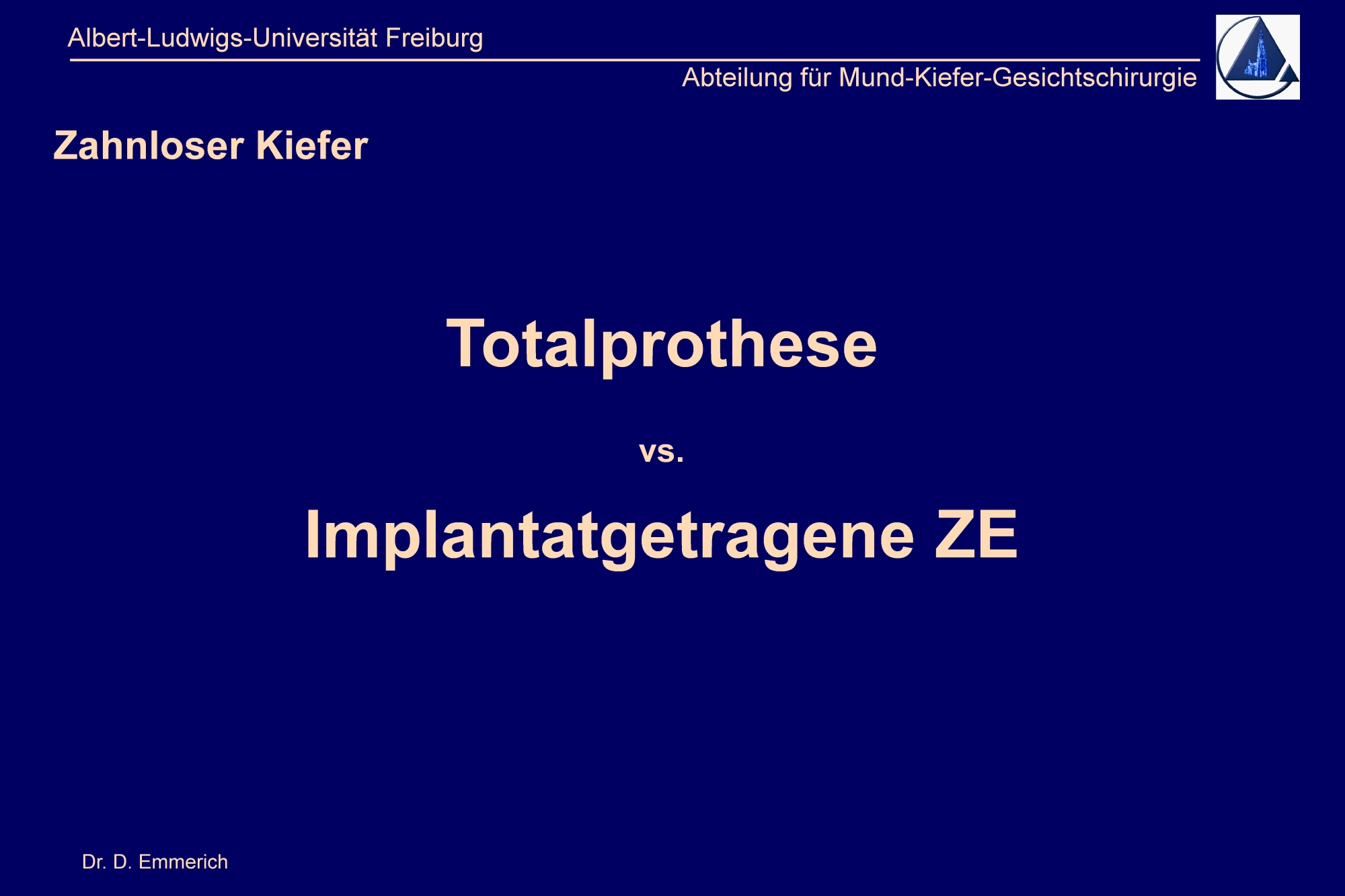 Albert-Ludwigs-Universität Freiburg

Abteilung für Mund-Kiefer-Gesichtschirurgie

Zahnloser Kiefer

Totalprothese

vs.

Implantatgetragene ZE

Dr. D. Emmerich